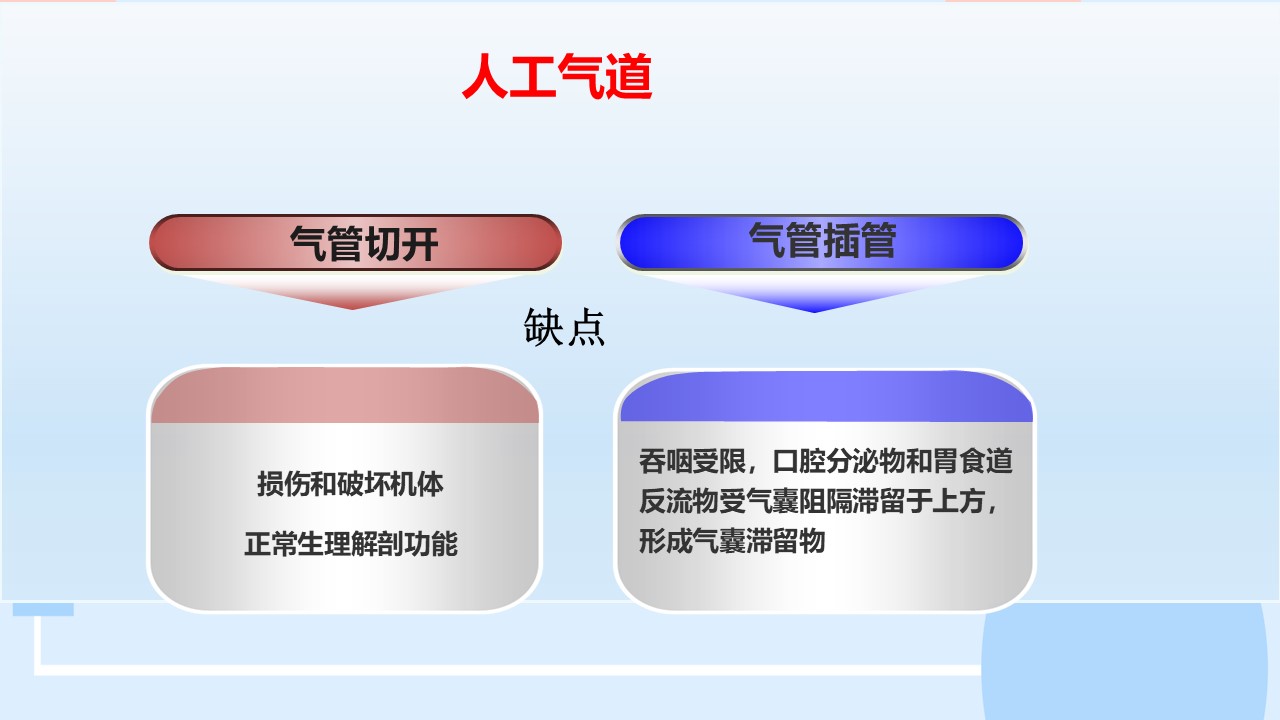 人工气道

气管切开

气管插管

缺点

损伤和破坏机体

正常生理解剖功能

吞咽受限，口腔分泌物和胃食道反流物受气囊阻隔滞留于上方，形成气囊滞留物